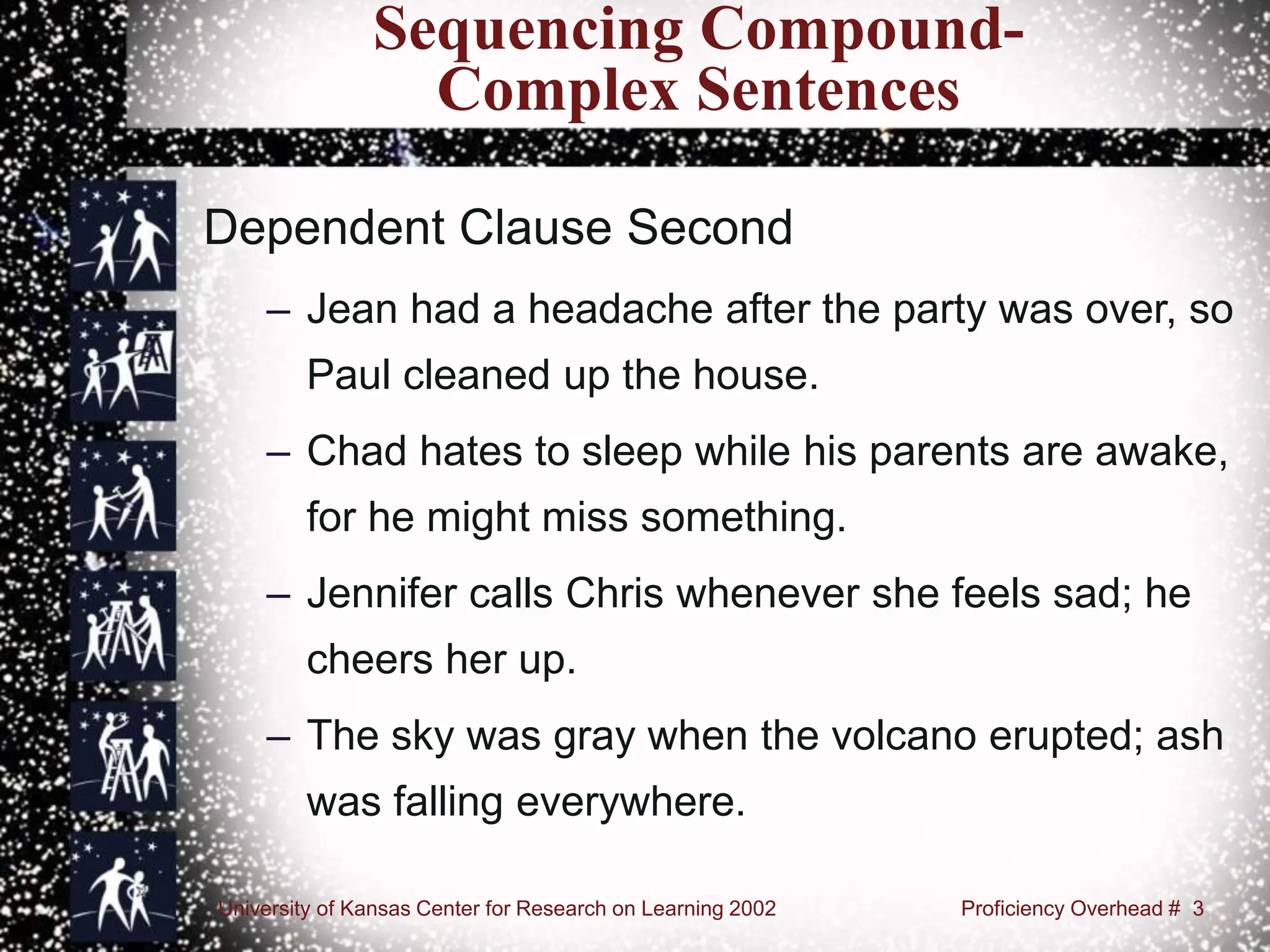 Sequencing Compound-Complex Sentences

Dependent Clause Second

– Jean had a headache after the party was over, so Paul cleaned up the house.

– Chad hates to sleep while his parents are awake, for he might miss something.

– Jennifer calls Chris whenever she feels sad; he cheers her up.

– The sky was gray when the volcano erupted; ash was falling everywhere.

University of Kansas Center for Research on Learning 2002

Proficiency Overhead # 3